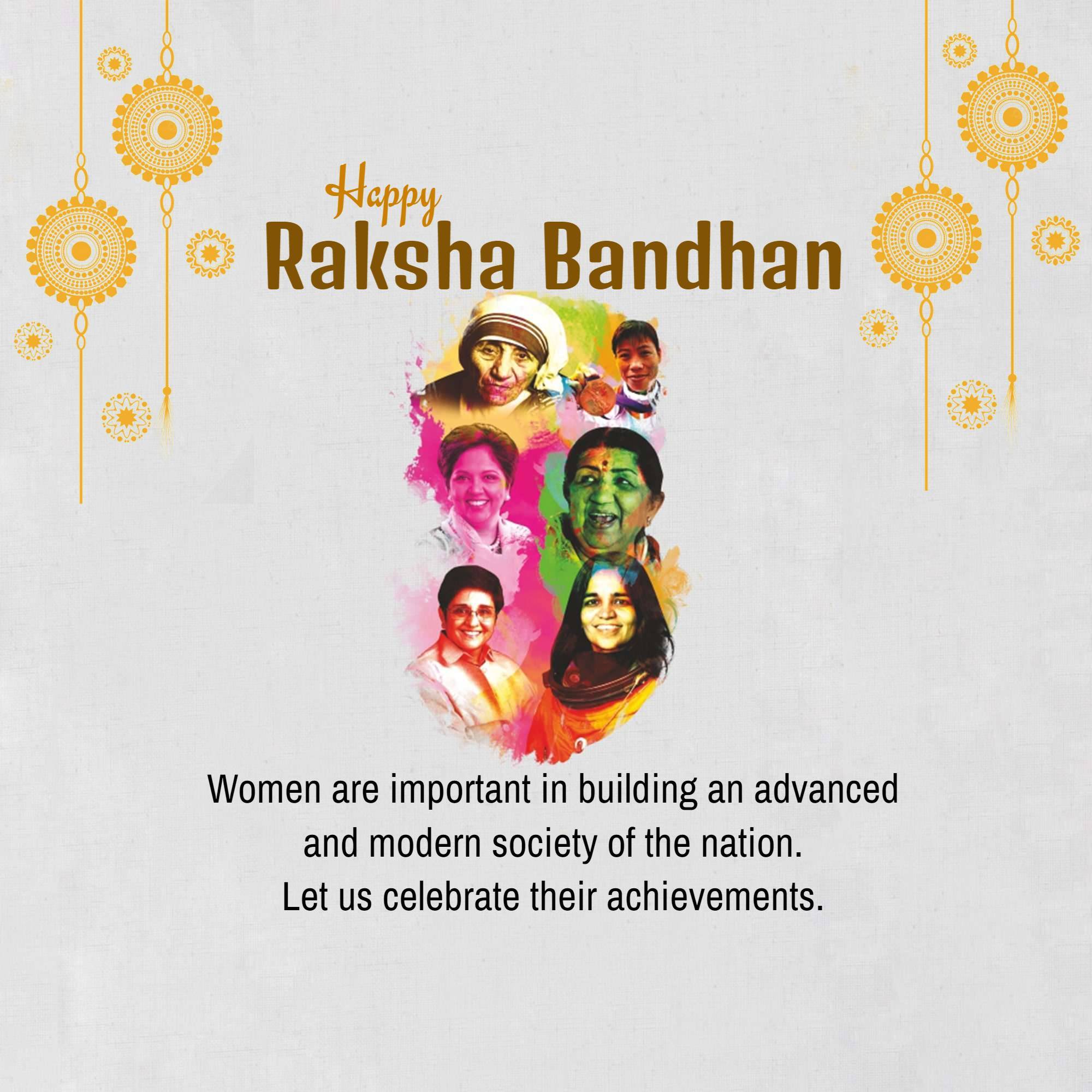 Happy
Raksha Bandhan

Women are important in building an advanced and modern society of the nation.
Let us celebrate their achievements.